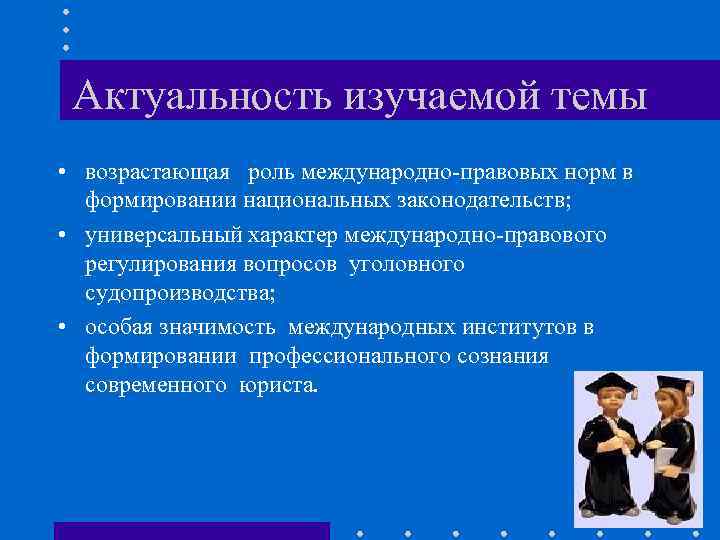 Актуальность изучаемой темы

• возрастающая роль международно-правовых норм в формировании национальных законодательств;

• универсальный характер международно-правового регулирования вопросов уголовного судопроизводства;

• особая значимость международных институтов в формировании профессионального сознания современного юриста.